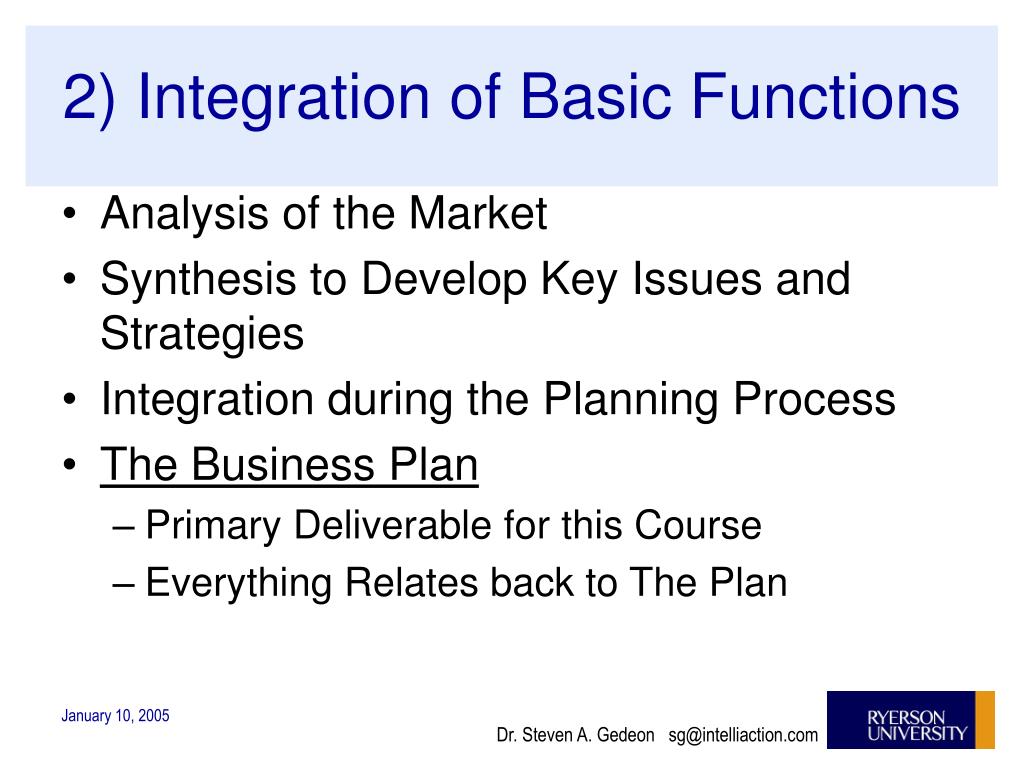 2) Integration of Basic Functions

• Analysis of the Market
• Synthesis to Develop Key Issues and Strategies
• Integration during the Planning Process
• The Business Plan
– Primary Deliverable for this Course
– Everything Relates back to The Plan

January 10, 2005

Dr. Steven A. Gedeon sg@intelliaction.com

RYERSON UNIVERSITY